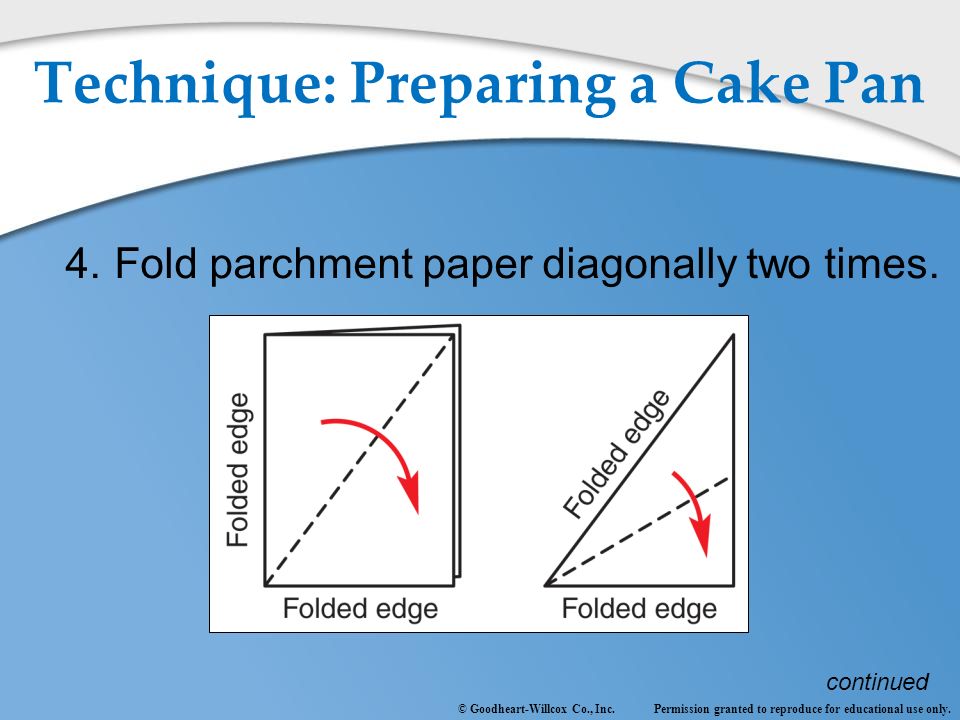 Technique: Preparing a Cake Pan

4. Fold parchment paper diagonally two times.

Folded edge

Folded edge

Folded edge

Folded edge

continued

© Goodheart-Willcox Co., Inc. Permission granted to reproduce for educational use only.